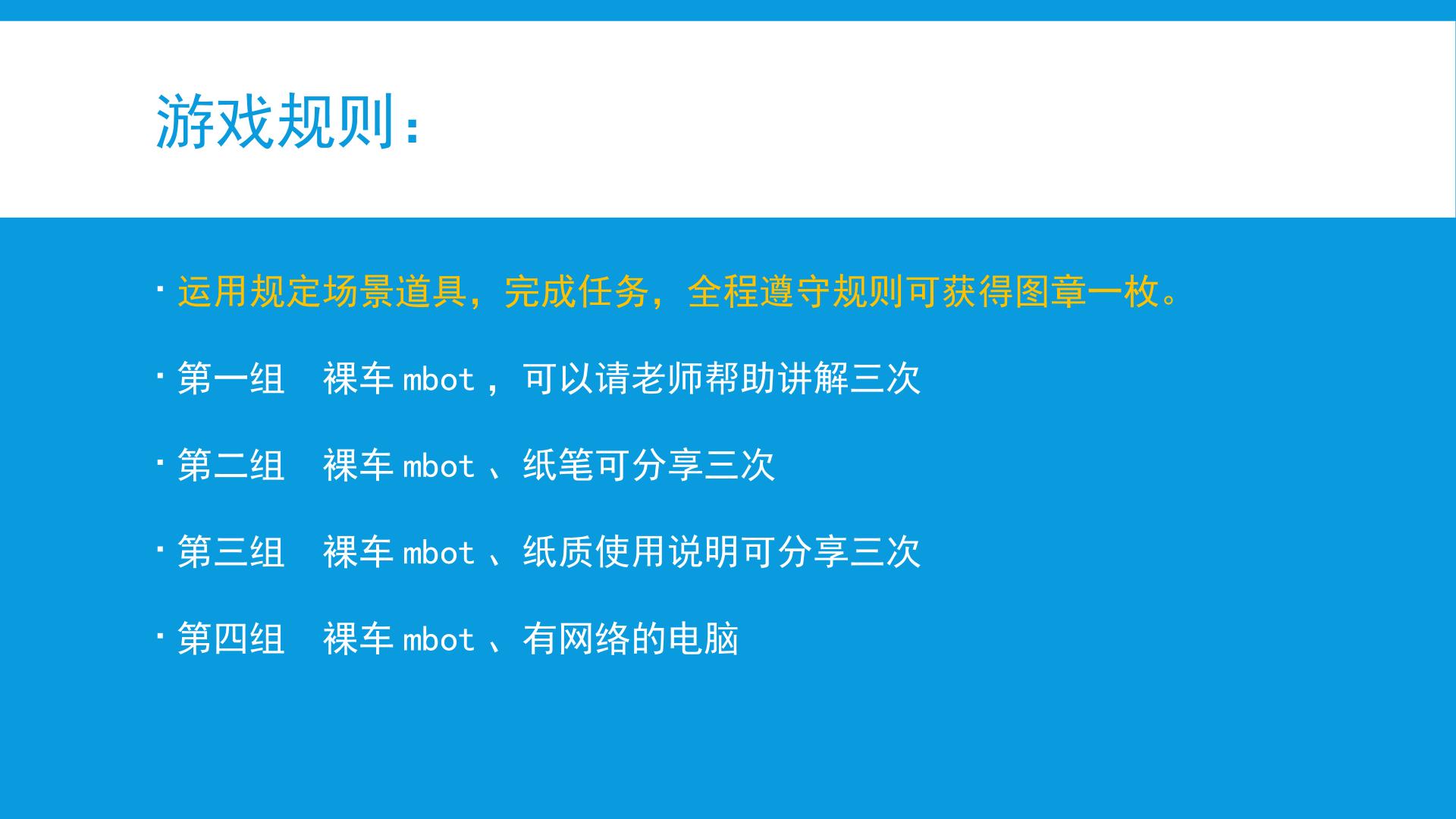 游戏规则:

• 运用规定场景道具，完成任务，全程遵守规则可获得图章一枚。

• 第一组 裸车mbot，可以请老师帮助讲解三次

• 第二组 裸车mbot、纸笔可分享三次

• 第三组 裸车mbot、纸质使用说明可分享三次

• 第四组 裸车mbot、有网络的电脑